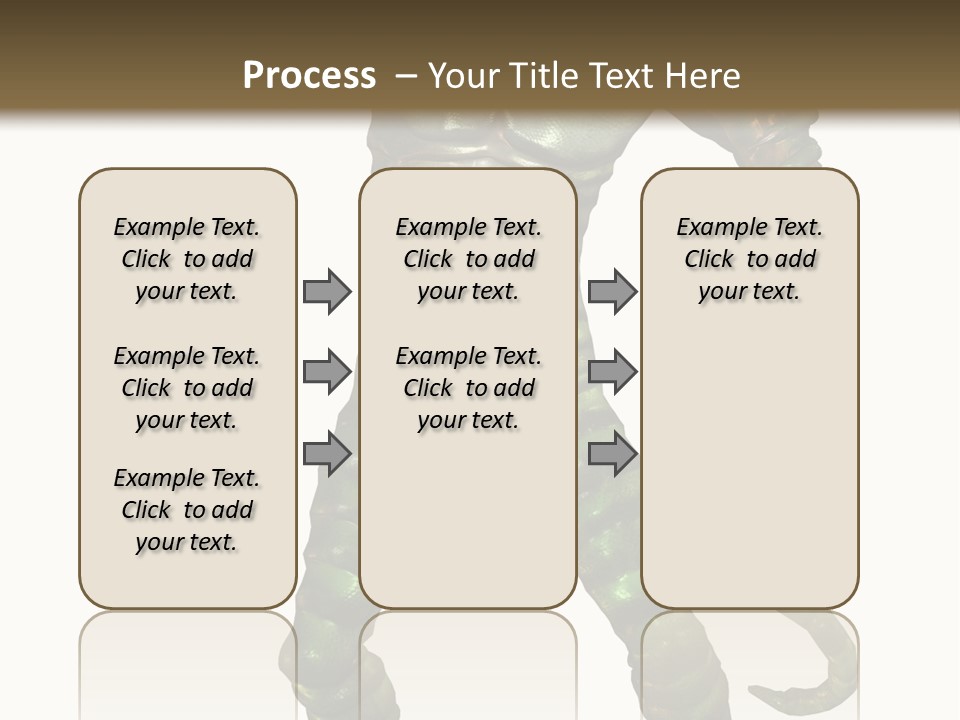 Process – Your Title Text Here

Example Text. Click to add your text.

Example Text. Click to add your text.

Example Text. Click to add your text.

Example Text. Click to add your text.

Example Text. Click to add your text.

Example Text. Click to add your text.